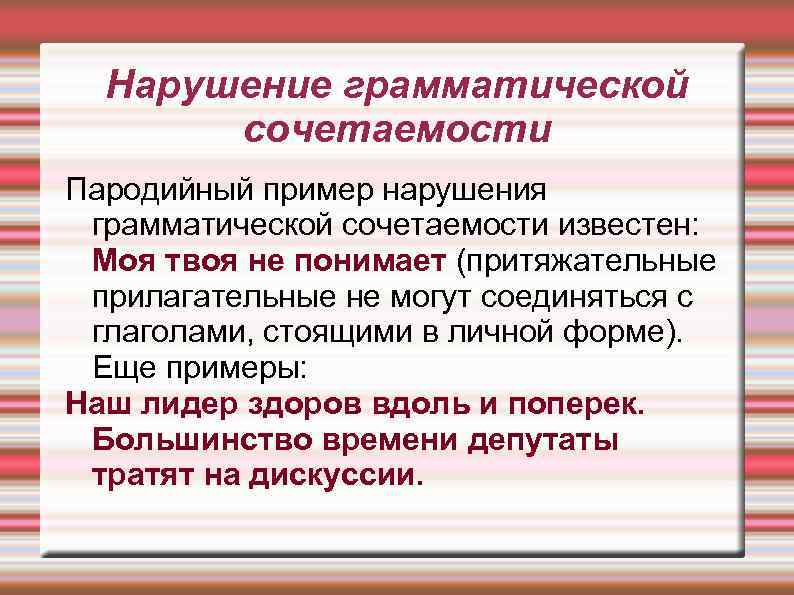 Нарушение грамматической сочетаемости

Пародийный пример нарушения грамматической сочетаемости известен: Моя твоя не понимает (притяжательные прилагательные не могут соединяться с глаголами, стоящими в личной форме). Еще примеры:

Наш лидер здоров вдоль и поперек. Большинство времени депутаты тратят на дискуссии.